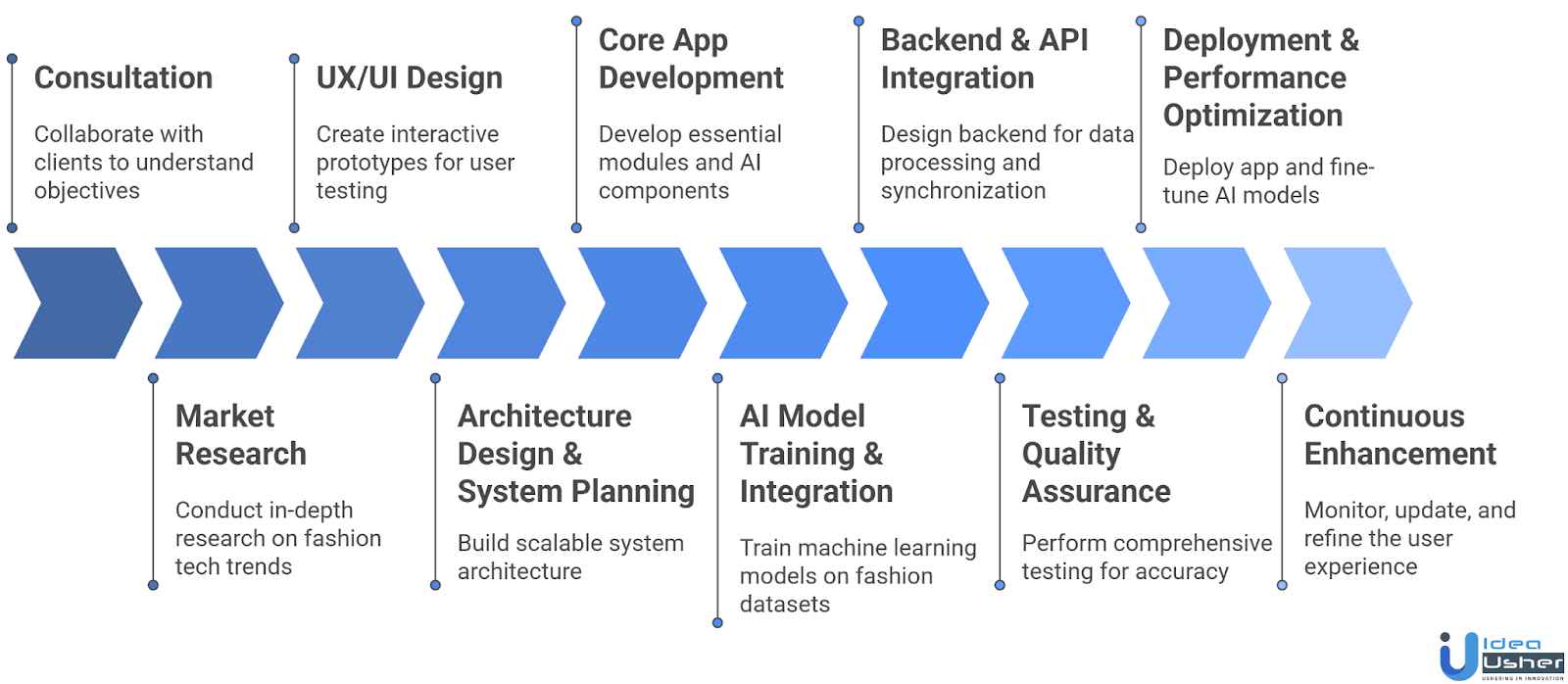 Consultation

Collaborate with clients to understand objectives

UX/UI Design

Create interactive prototypes for user testing

Core App Development

Develop essential modules and AI components

Backend & API Integration

Design backend for data processing and synchronization

Deployment & Performance Optimization

Deploy app and fine-tune AI models

Market Research

Conduct in-depth research on fashion tech trends

Architecture Design & System Planning

Build scalable system architecture

AI Model Training & Integration

Train machine learning models on fashion datasets

Testing & Quality Assurance

Perform comprehensive testing for accuracy

Continuous Enhancement

Monitor, update, and refine the user experience

Idea Usher
USHERING IN INNOVATION